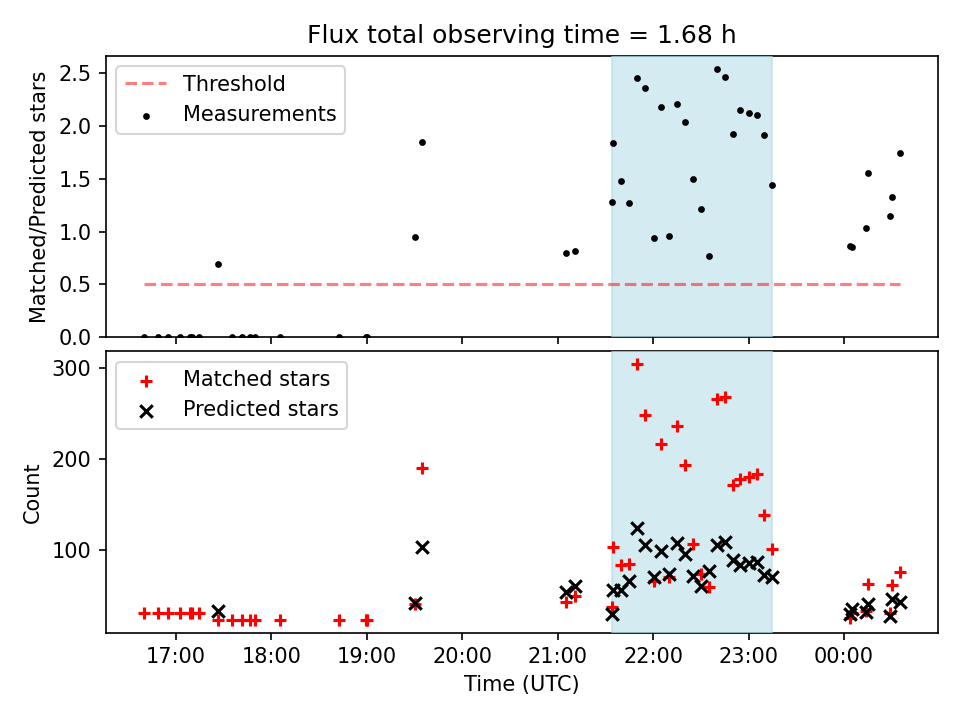 Flux total observing time = 1.68 h

Threshold
Measurements

Matched/Predicted stars

2.5
2.0
1.5
1.0
0.5
0.0

Matched stars
Predicted stars

Count

300
200
100

17:00
18:00
19:00
20:00
21:00
22:00
23:00
00:00

Time (UTC)